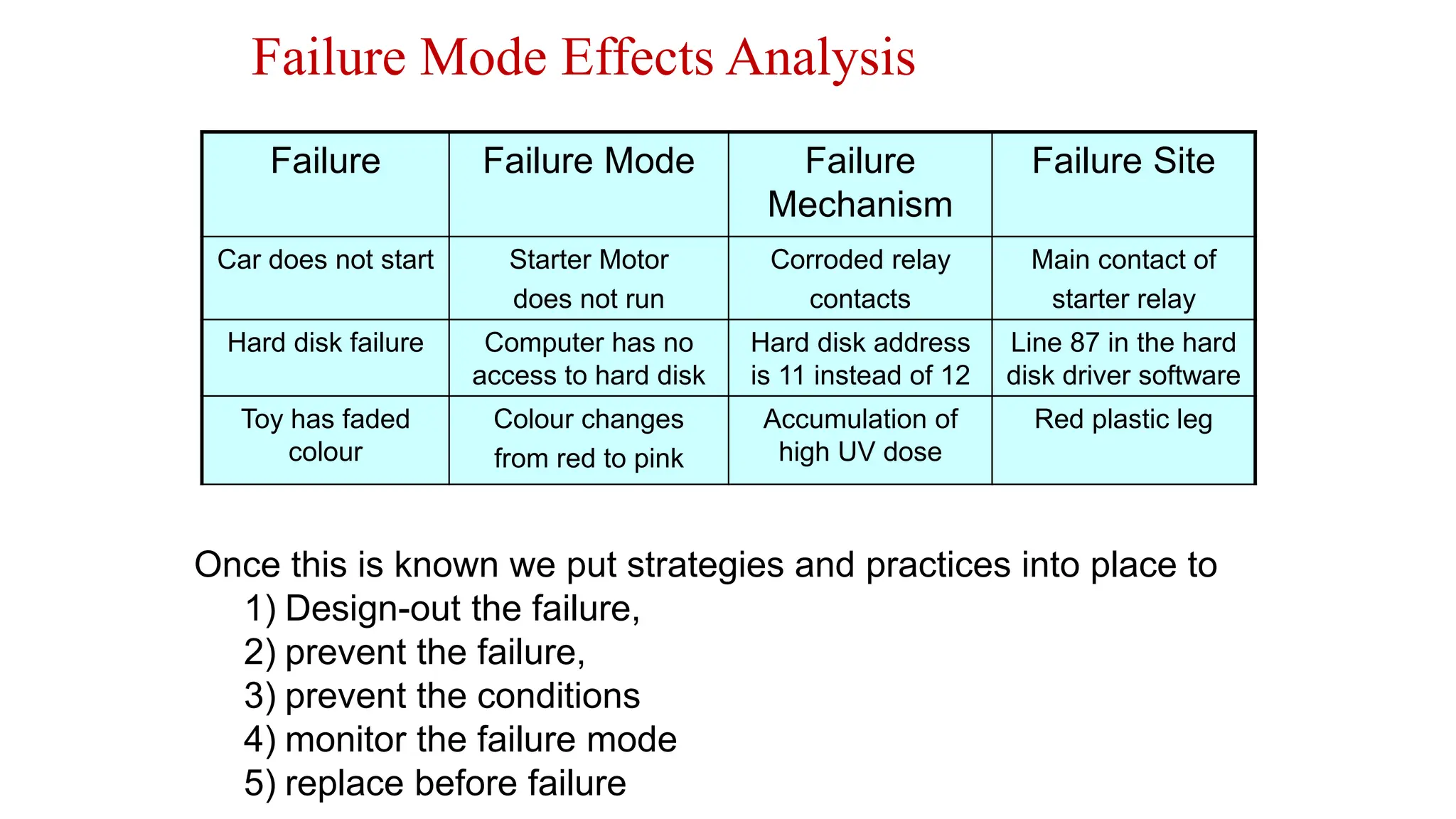 Failure Mode Effects Analysis

| Failure | Failure Mode | Failure Mechanism | Failure Site |
|---|---|---|---|
| Car does not start | Starter Motor does not run | Corroded relay contacts | Main contact of starter relay |
| Hard disk failure | Computer has no access to hard disk | Hard disk address is 11 instead of 12 | Line 87 in the hard disk driver software |
| Toy has faded colour | Colour changes from red to pink | Accumulation of high UV dose | Red plastic leg |

Once this is known we put strategies and practices into place to
1) Design-out the failure,
2) prevent the failure,
3) prevent the conditions
4) monitor the failure mode
5) replace before failure